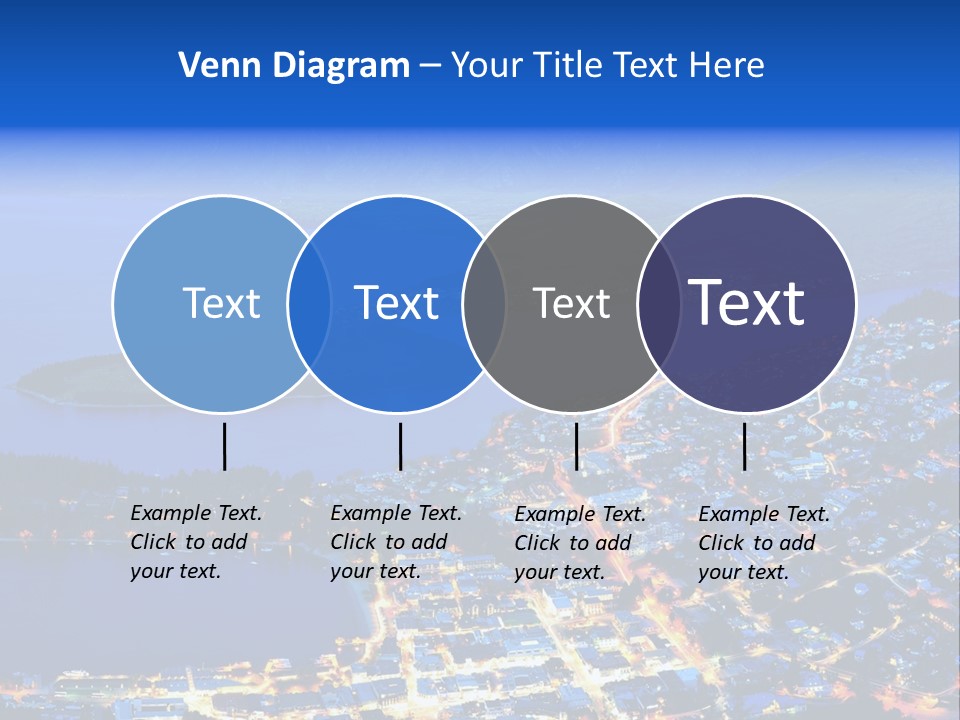 Venn Diagram – Your Title Text Here

Text

Text

Text

Text

Example Text. Click to add your text.

Example Text. Click to add your text.

Example Text. Click to add your text.

Example Text. Click to add your text.